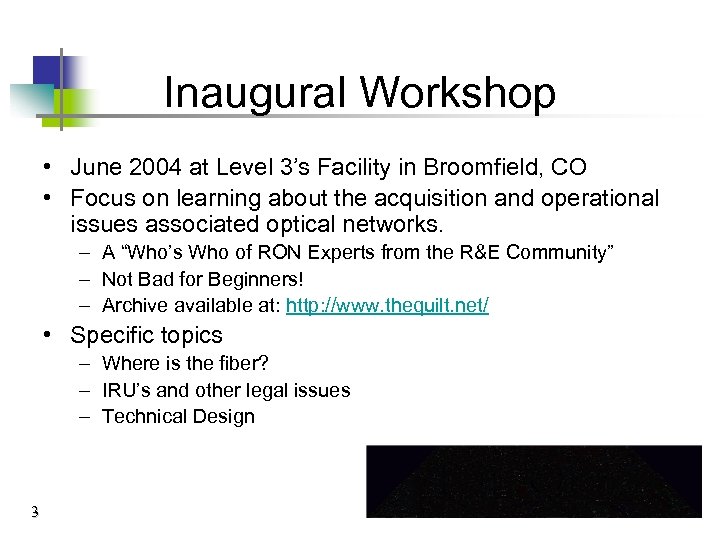 Inaugural Workshop

• June 2004 at Level 3's Facility in Broomfield, CO
• Focus on learning about the acquisition and operational issues associated optical networks.
– A "Who's Who of RON Experts from the R&E Community"
– Not Bad for Beginners!
– Archive available at: http://www.thequilt.net/
• Specific topics
– Where is the fiber?
– IRU's and other legal issues
– Technical Design

3